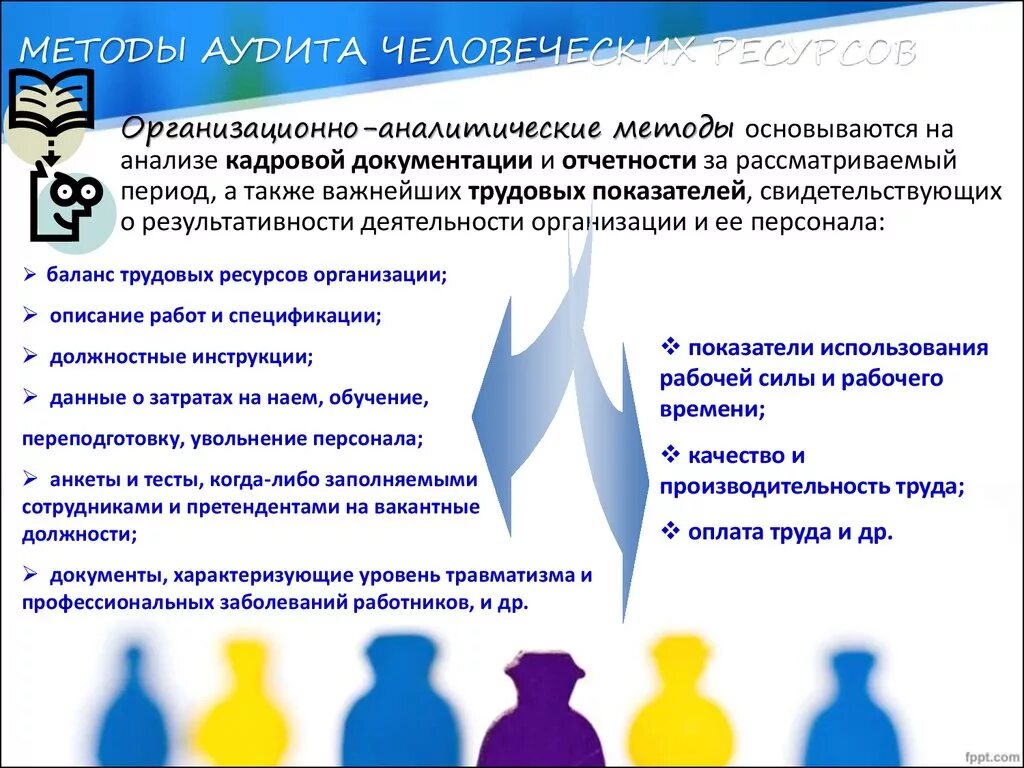 МЕТОДЫ АУДИТА ЧЕЛОВЕЧЕСКИХ РЕСУРСОВ

Организационно-аналитические методы основываются на анализе кадровой документации и отчетности за рассматриваемый период, а также важнейших трудовых показателей, свидетельствующих о результативности деятельности организации и ее персонала:

➢ баланс трудовых ресурсов организации;

➢ описание работ и спецификации;

➢ должностные инструкции;

➢ данные о затратах на наем, обучение, переподготовку, увольнение персонала;

➢ анкеты и тесты, когда-либо заполняемыми сотрудниками и претендентами на вакантные должности;

➢ документы, характеризующие уровень травматизма и профессиональных заболеваний работников, и др.

❖ показатели использования рабочей силы и рабочего времени;

❖ качество и производительность труда;

❖ оплата труда и др.

fppt.com